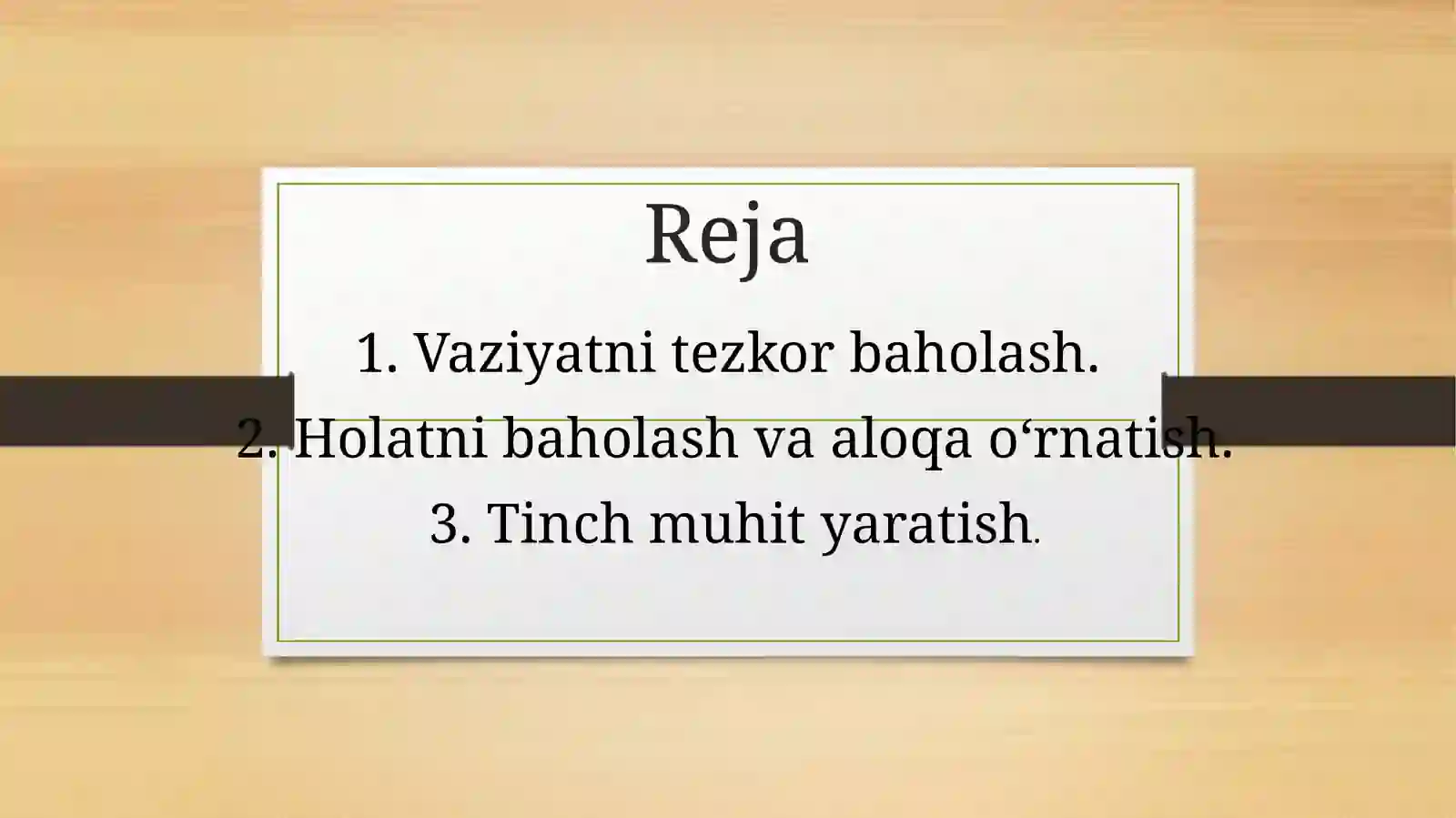 Reja

1. Vaziyatni tezkor baholash.

2. Holatni baholash va aloqa o‘rnatish.

3. Tinch muhit yaratish.